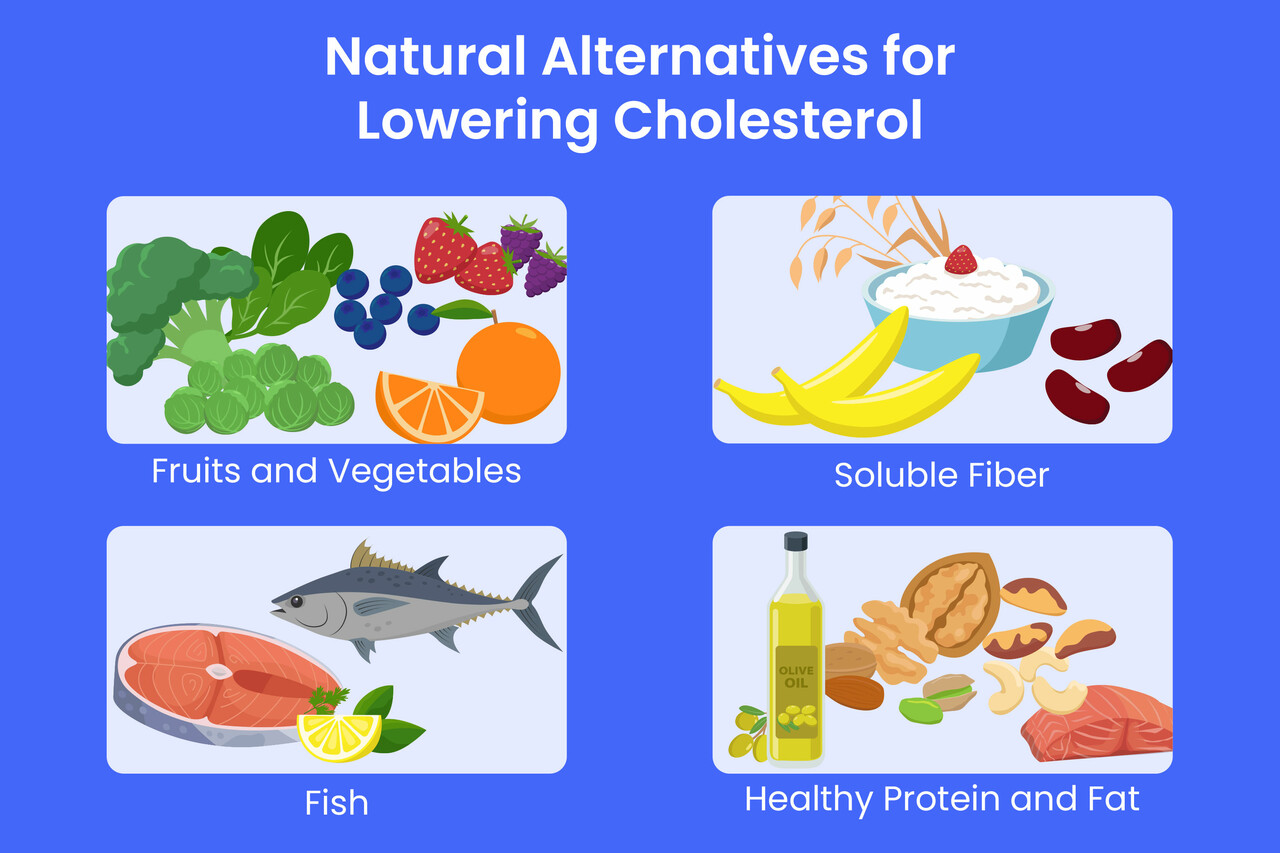 Natural Alternatives for Lowering Cholesterol

Fruits and Vegetables

Soluble Fiber

Fish

OLIVE OIL

Healthy Protein and Fat